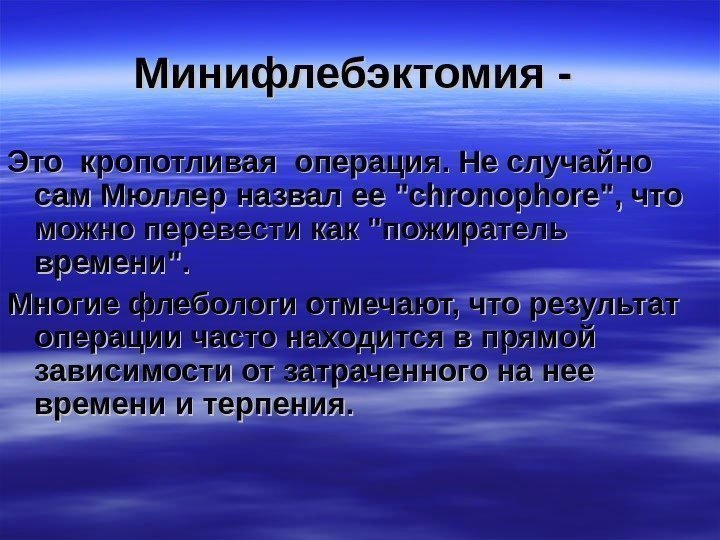 Минифлебэктомия -

Это кропотливая операция. Не случайно сам Мюллер назвал ее "chronophore", что можно перевести как "пожиратель времени".

Многие флебологи отмечают, что результат операции часто находится в прямой зависимости от затраченного на нее времени и терпения.